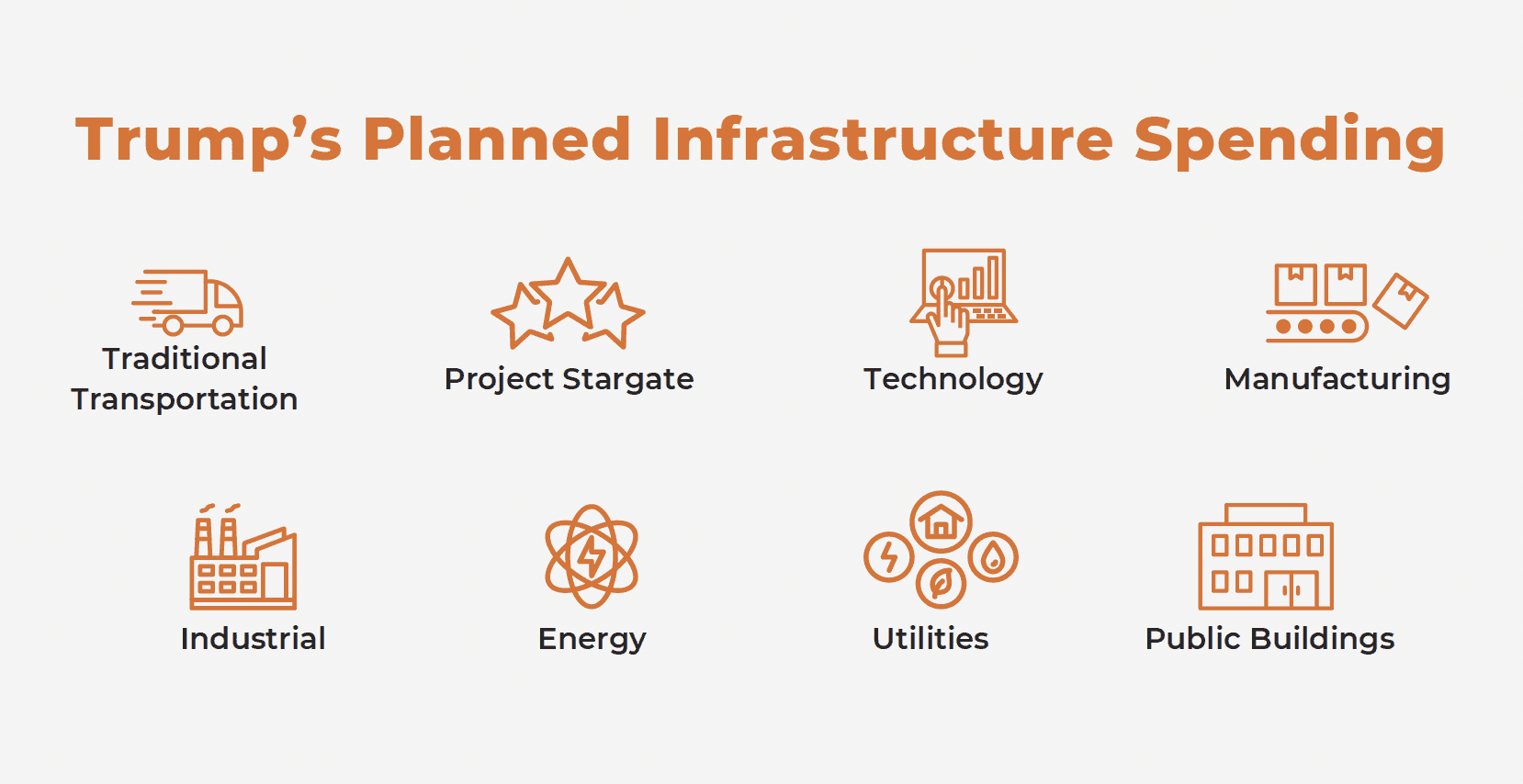 Trump’s Planned Infrastructure Spending

Traditional Transportation

Project Stargate

Technology

Manufacturing

Industrial

Energy

Utilities

Public Buildings